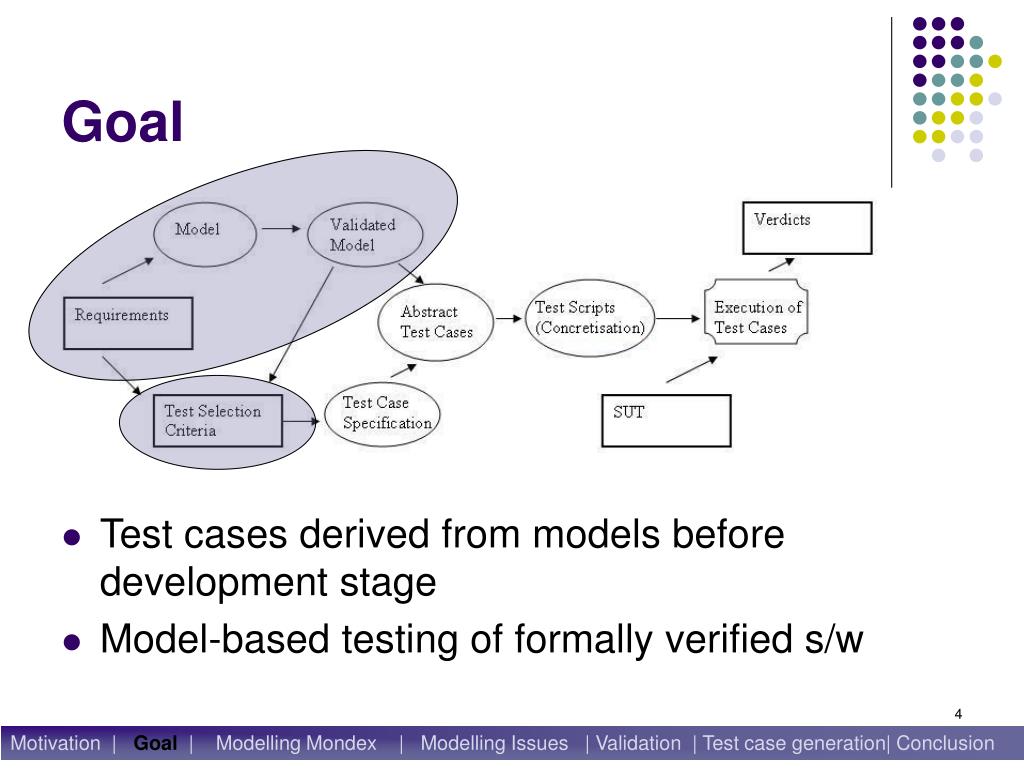 Goal

Model

Validated Model

Requirements

Abstract Test Cases

Test Scripts (Concretisation)

Execution of Test Cases

Verdicts

Test Selection Criteria

Test Case Specification

SUT

- Test cases derived from models before development stage
- Model-based testing of formally verified s/w

4

Motivation | Goal | Modelling Mondex | Modelling Issues | Validation | Test case generation| Conclusion